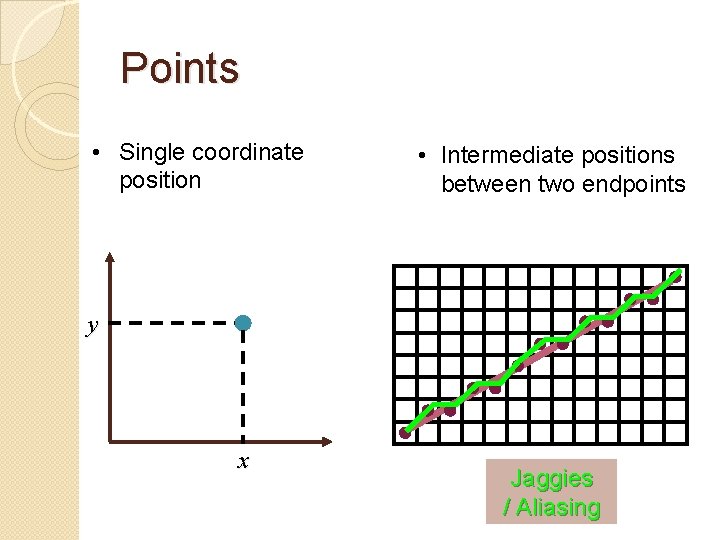 Points

• Single coordinate position

$y$

$x$

• Intermediate positions between two endpoints

Jaggies / Aliasing